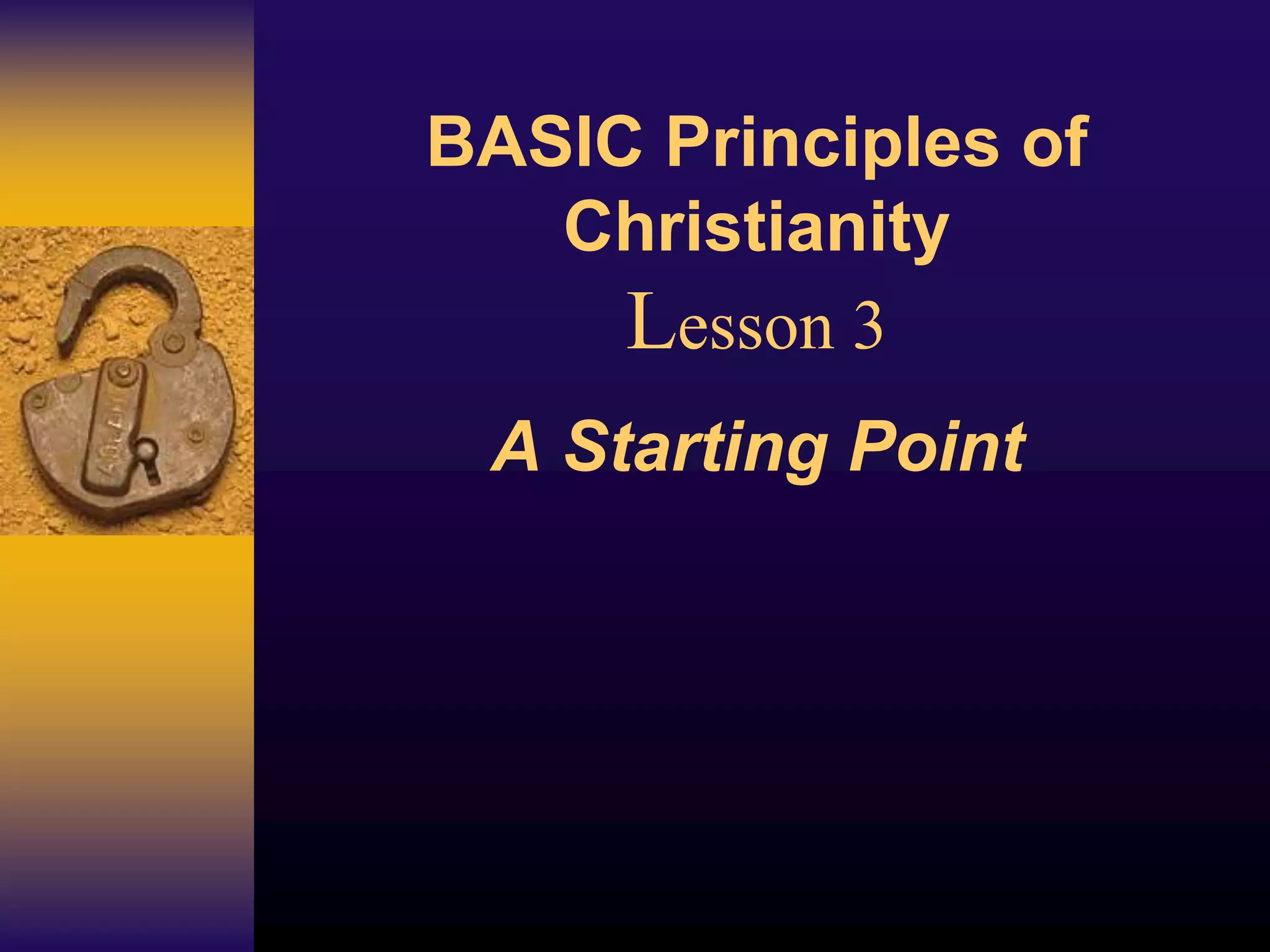 BASIC Principles of Christianity
Lesson 3

A Starting Point